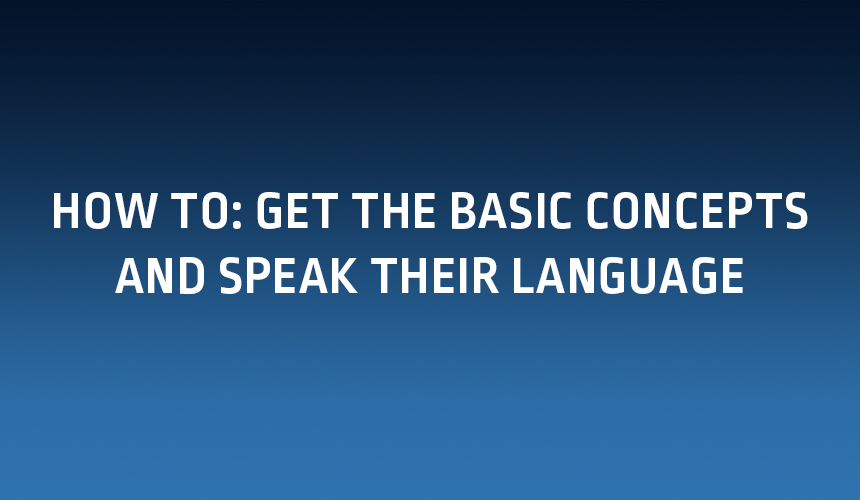 HOW TO: GET THE BASIC CONCEPTS AND SPEAK THEIR LANGUAGE